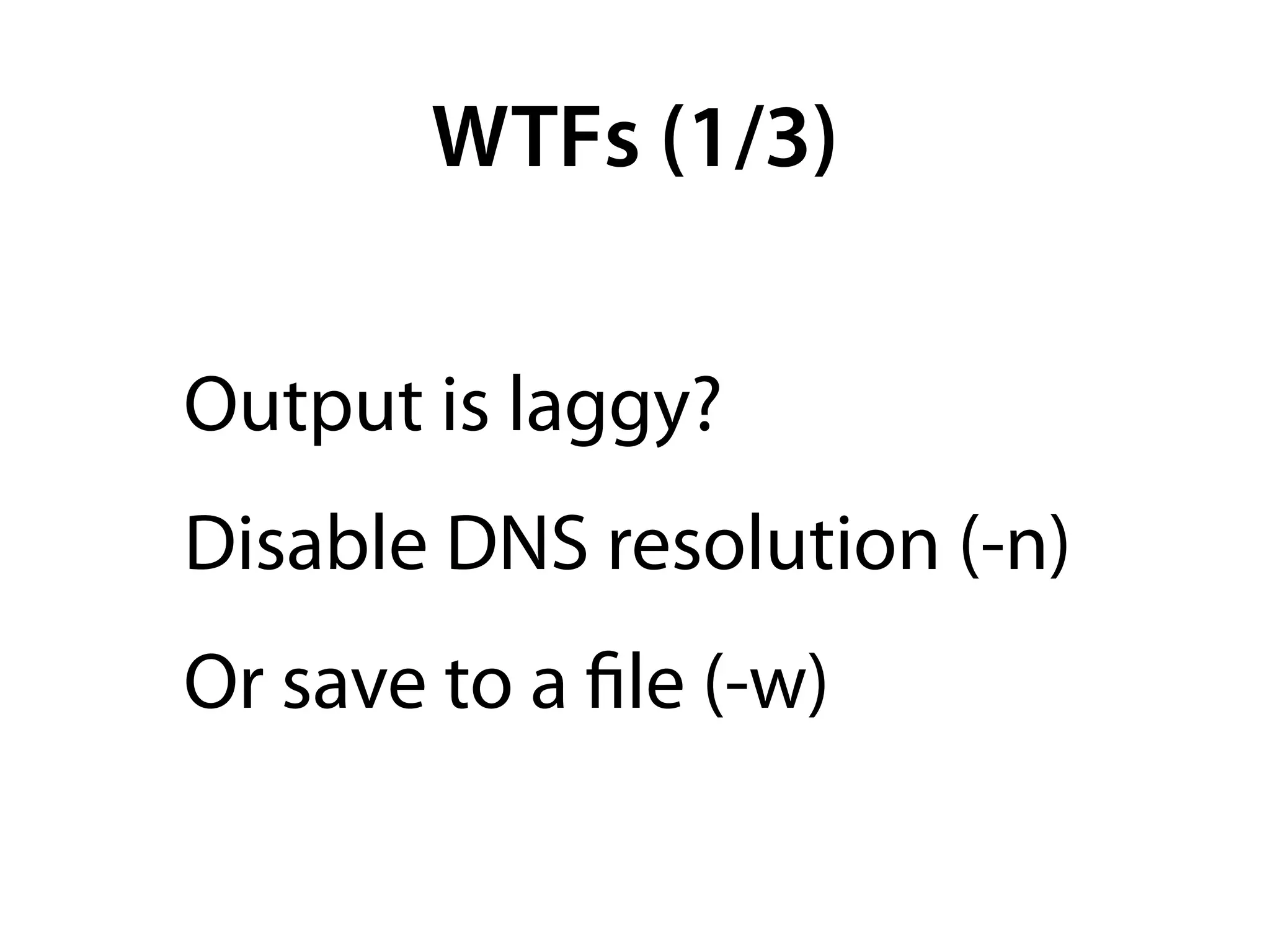 WTFs (1/3)

Output is laggy?

Disable DNS resolution (-n)

Or save to a file (-w)